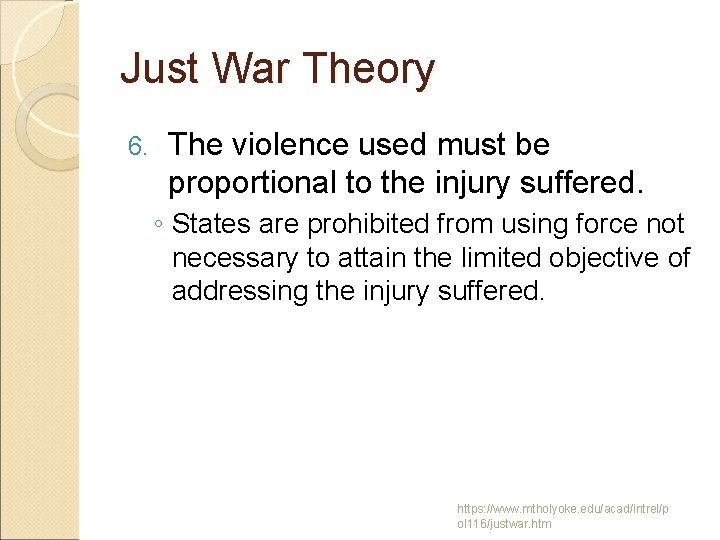 Just War Theory

6. The violence used must be proportional to the injury suffered.

◦ States are prohibited from using force not necessary to attain the limited objective of addressing the injury suffered.

https://www.mtholyoke.edu/acad/intrel/pol116/justwar.htm